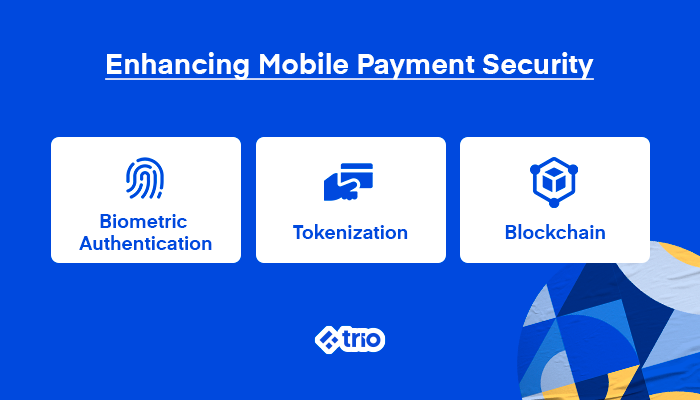 Enhancing Mobile Payment Security

Biometric Authentication

Tokenization

Blockchain

trio